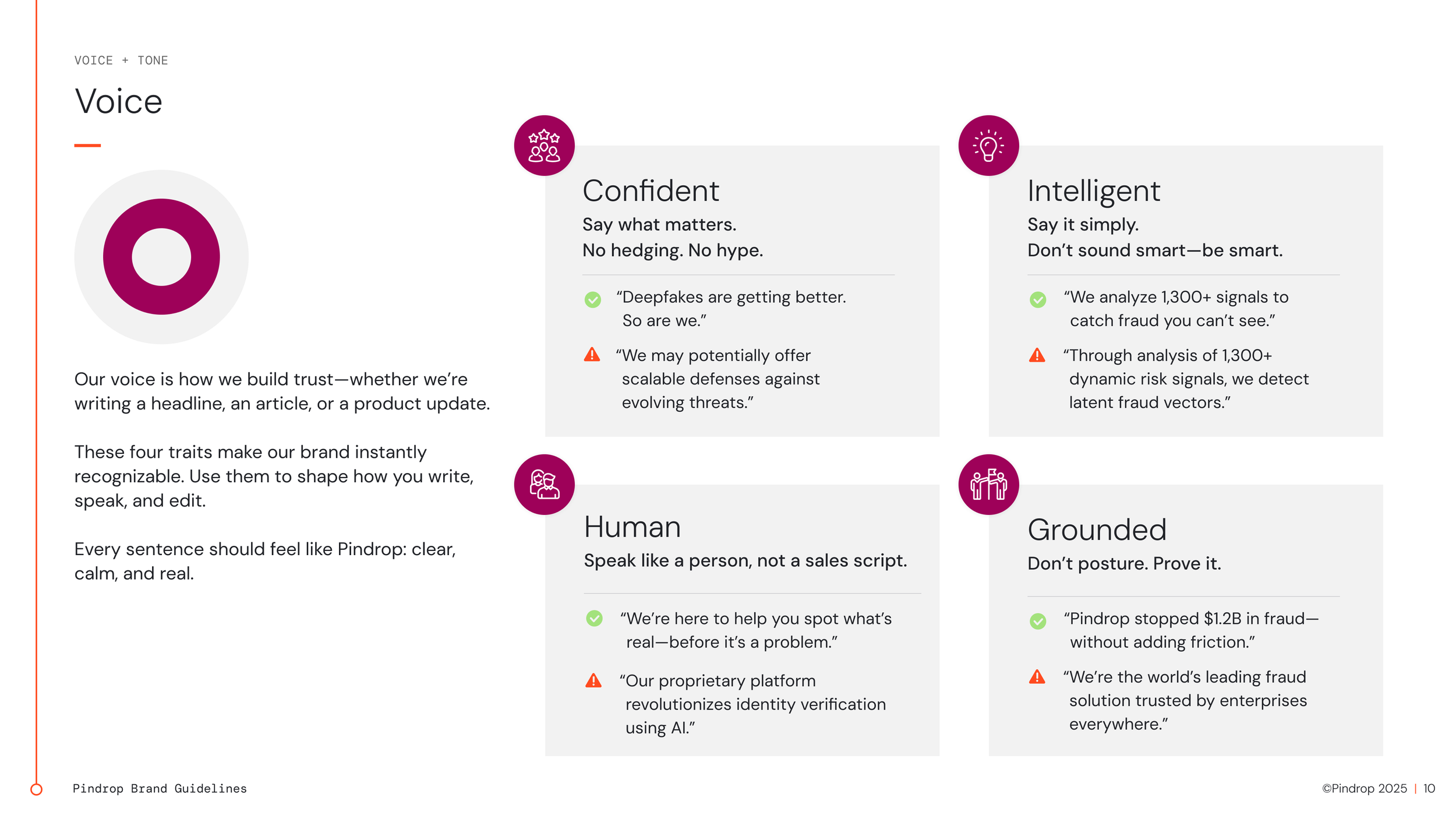 VOICE + TONE

Voice

Our voice is how we build trust—whether we're writing a headline, an article, or a product update.

These four traits make our brand instantly recognizable. Use them to shape how you write, speak, and edit.

Every sentence should feel like Pindrop: clear, calm, and real.

Confident

Say what matters.
No hedging. No hype.

"Deepfakes are getting better. So are we."

"We may potentially offer scalable defenses against evolving threats."

Intelligent

Say it simply.
Don't sound smart—be smart.

"We analyze 1,300+ signals to catch fraud you can't see."

"Through analysis of 1,300+ dynamic risk signals, we detect latent fraud vectors."

Human

Speak like a person, not a sales script.

"We're here to help you spot what's real—before it's a problem."

"Our proprietary platform revolutionizes identity verification using AI."

Grounded

Don't posture. Prove it.

"Pindrop stopped $1.2B in fraud—without adding friction."

"We're the world's leading fraud solution trusted by enterprises everywhere."

Pindrop Brand Guidelines

©Pindrop 2025 | 10